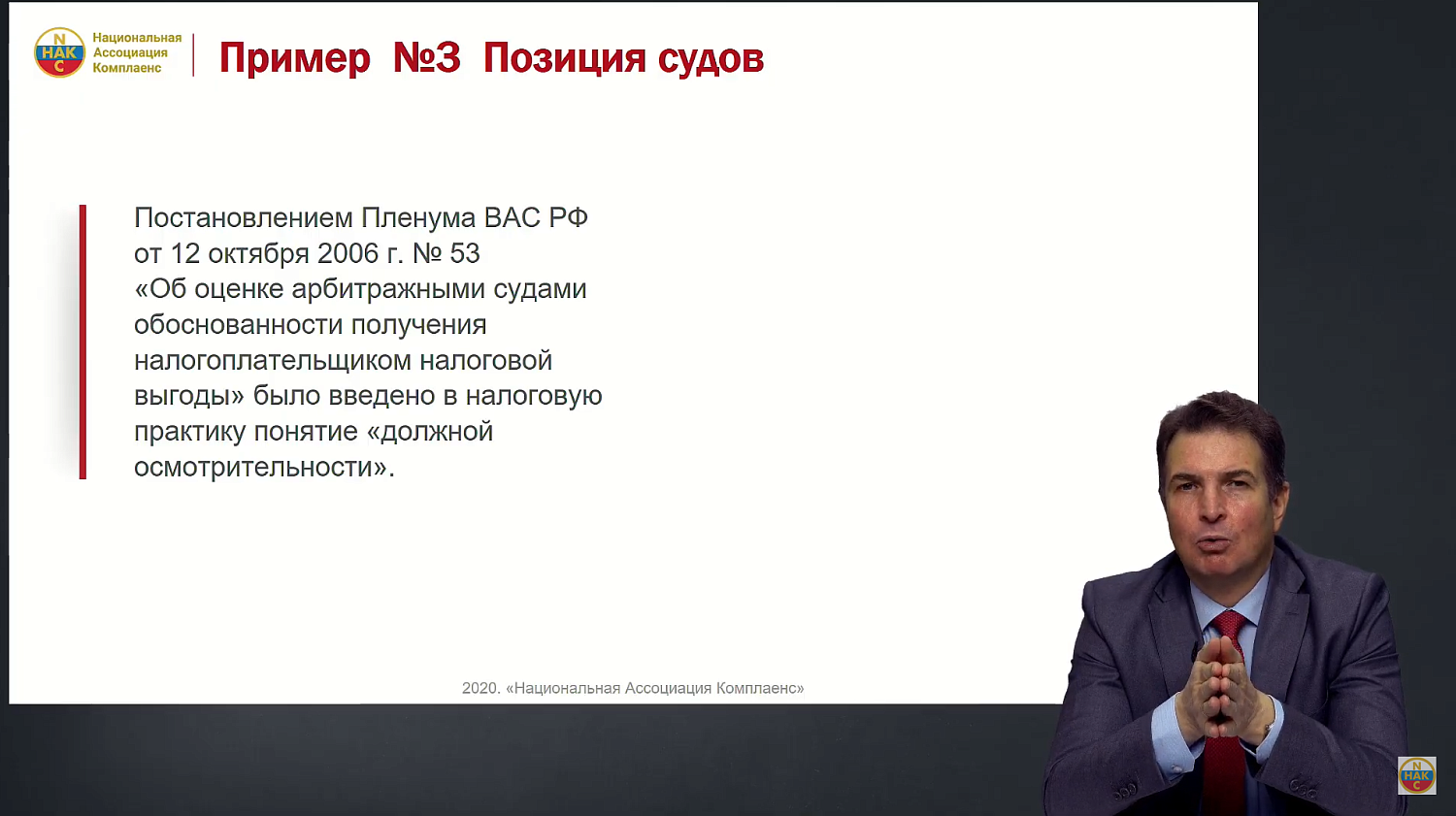 N
НАК
С
Национальная Ассоциация Комплаенс

Пример №3 Позиция судов

Постановлением Пленума ВАС РФ от 12 октября 2006 г. № 53 «Об оценке арбитражными судами обоснованности получения налогоплательщиком налоговой выгоды» было введено в налоговую практику понятие «должной осмотрительности».

2020. «Национальная Ассоциация Комплаенс»

N
НАК
С